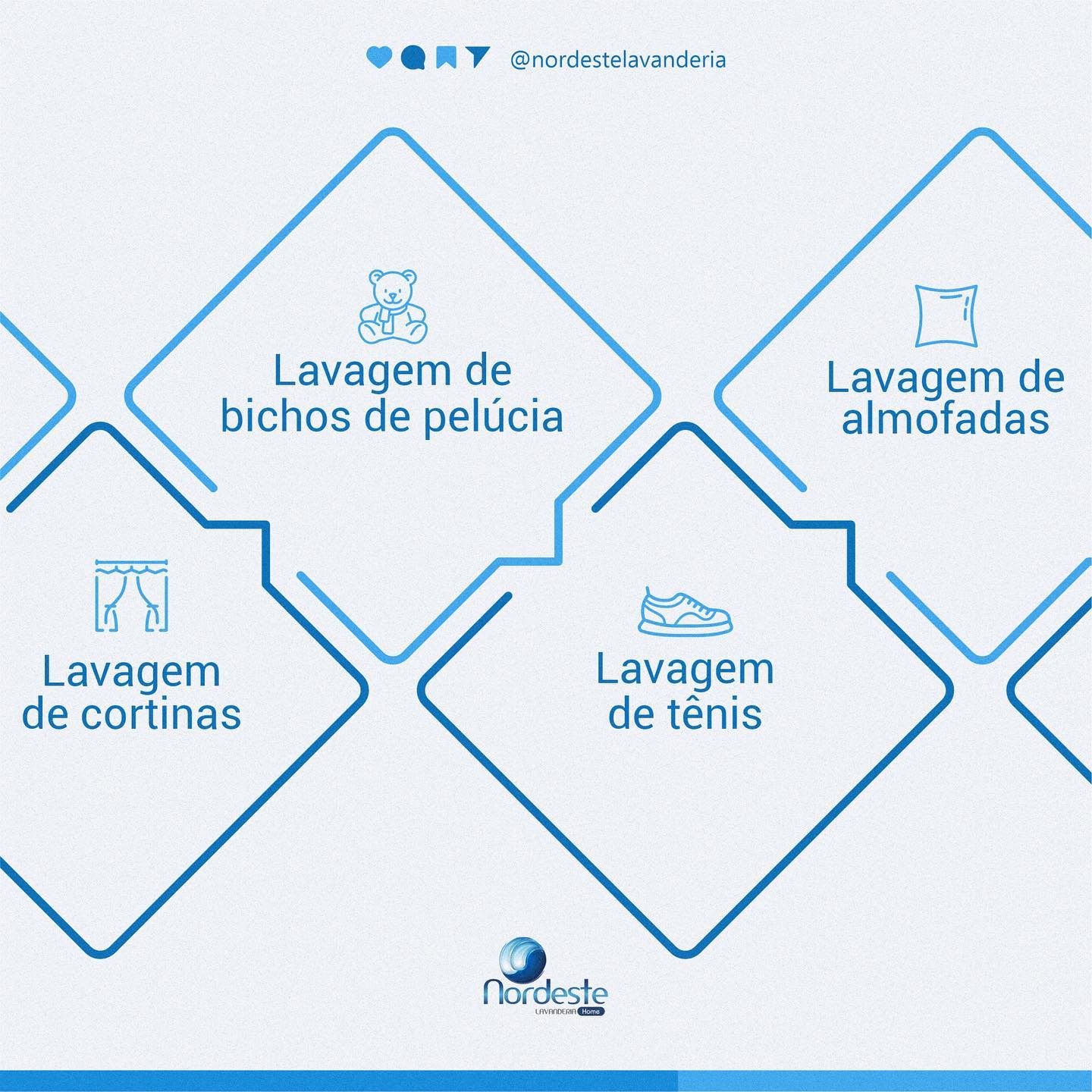 @nordestelavanderia

Lavagem de bichos de pelúcia

Lavagem de almofadas

Lavagem de cortinas

Lavagem de tênis

Nordeste
LAVANDERIA Home